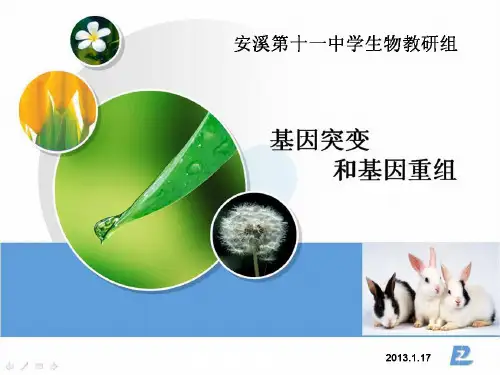 安溪第十一中学生物教研组

基因突变
和基因重组

2013.1.17